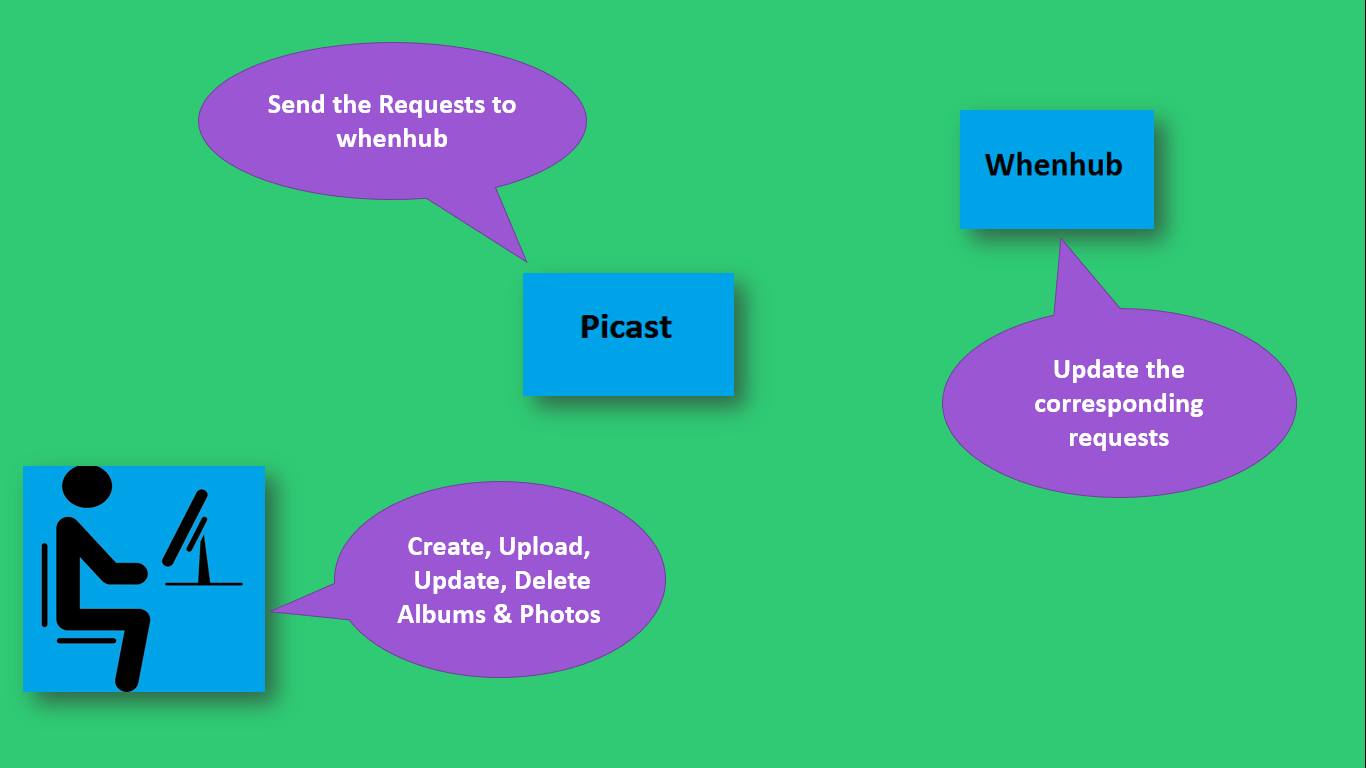 Send the Requests to whenhub

Whenhub

Picast

Update the corresponding requests

Create, Upload, Update, Delete Albums & Photos